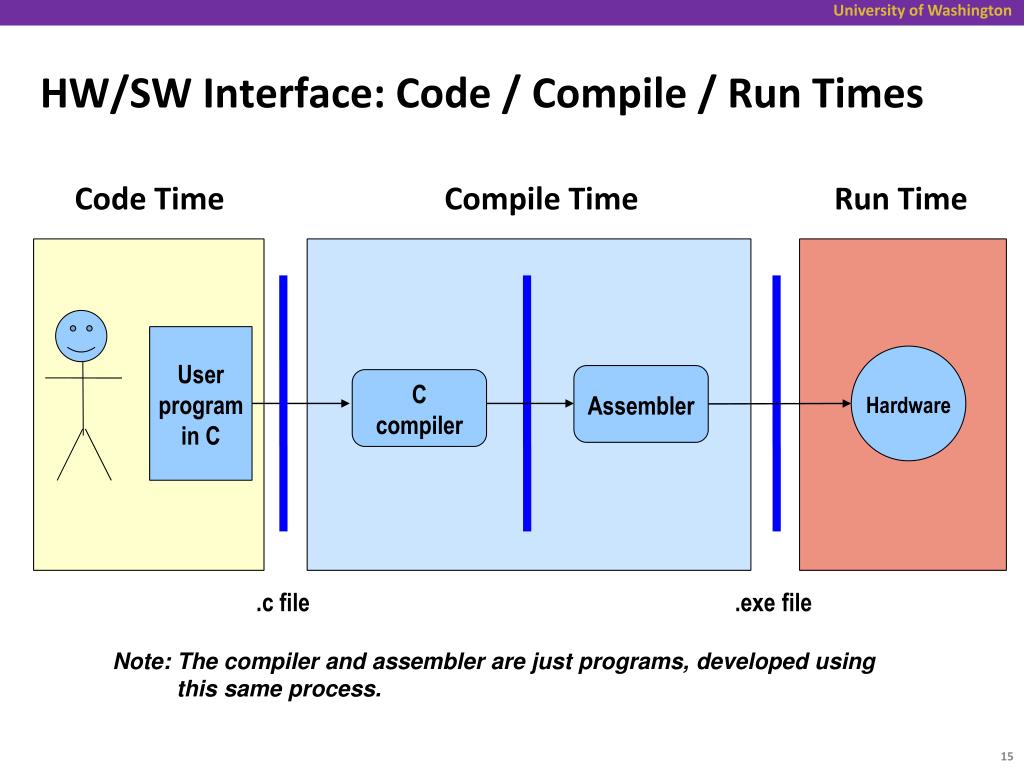 University of Washington

HW/SW Interface: Code / Compile / Run Times

Code Time

Compile Time

Run Time

User program in C

C compiler

Assembler

Hardware

.c file

.exe file

Note: The compiler and assembler are just programs, developed using this same process.

15